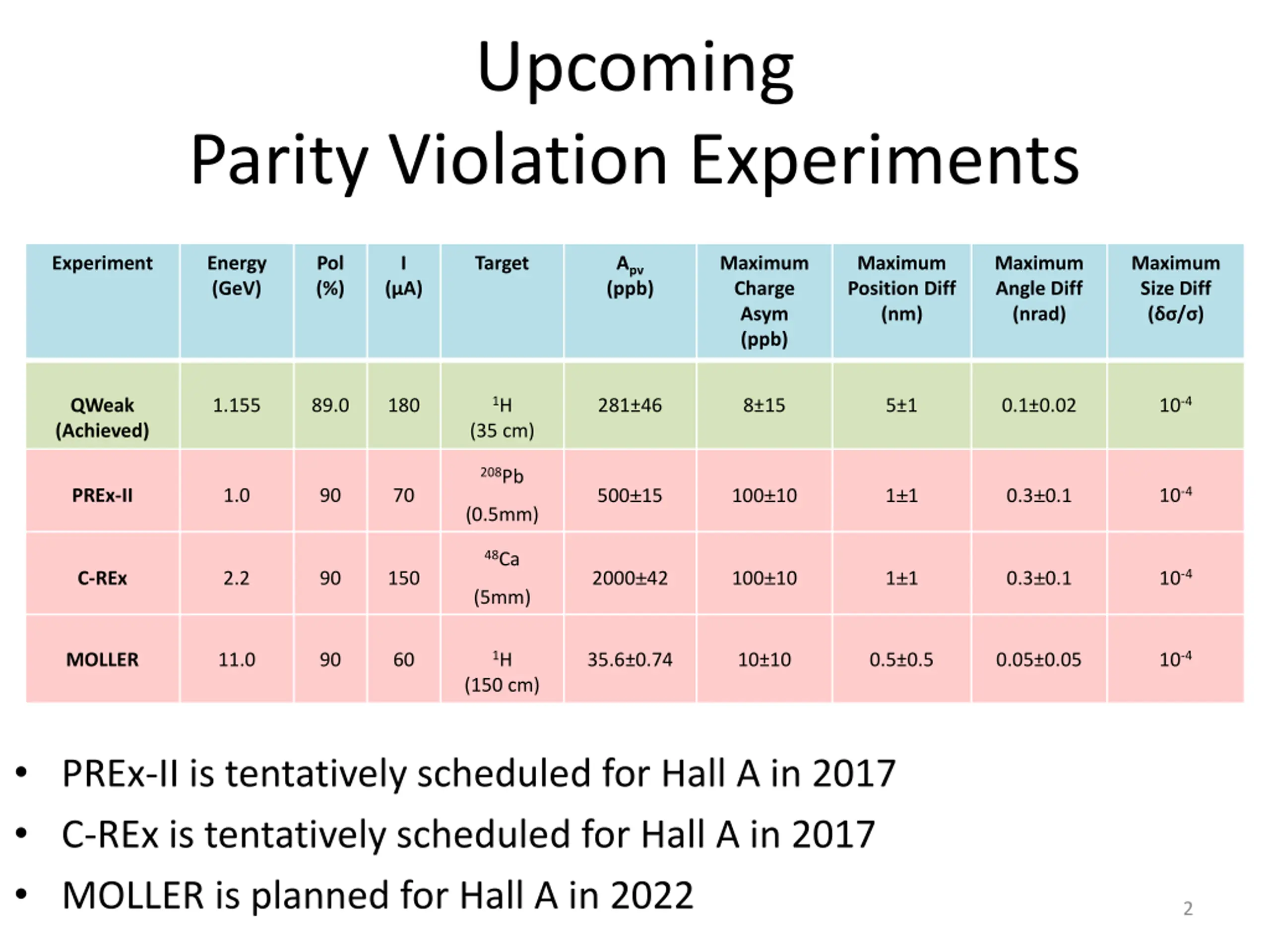 Upcoming
Parity Violation Experiments

| Experiment | Energy (GeV) | Pol (%) | I (μA) | Target | $A_{pv}$ (ppb) | Maximum Charge Asym (ppb) | Maximum Position Diff (nm) | Maximum Angle Diff (nrad) | Maximum Size Diff (δσ/σ) |
|---|---|---|---|---|---|---|---|---|---|
| QWeak (Achieved) | 1.155 | 89.0 | 180 | $^{1}H$ (35 cm) | 281±46 | 8±15 | 5±1 | 0.1±0.02 | $10^{-4}$ |
| PREx-II | 1.0 | 90 | 70 | $^{208}Pb$ (0.5mm) | 500±15 | 100±10 | 1±1 | 0.3±0.1 | $10^{-4}$ |
| C-REx | 2.2 | 90 | 150 | $^{48}Ca$ (5mm) | 2000±42 | 100±10 | 1±1 | 0.3±0.1 | $10^{-4}$ |
| MOLLER | 11.0 | 90 | 60 | $^{1}H$ (150 cm) | 35.6±0.74 | 10±10 | 0.5±0.5 | 0.05±0.05 | $10^{-4}$ |

• PREx-II is tentatively scheduled for Hall A in 2017
• C-REx is tentatively scheduled for Hall A in 2017
• MOLLER is planned for Hall A in 2022

2